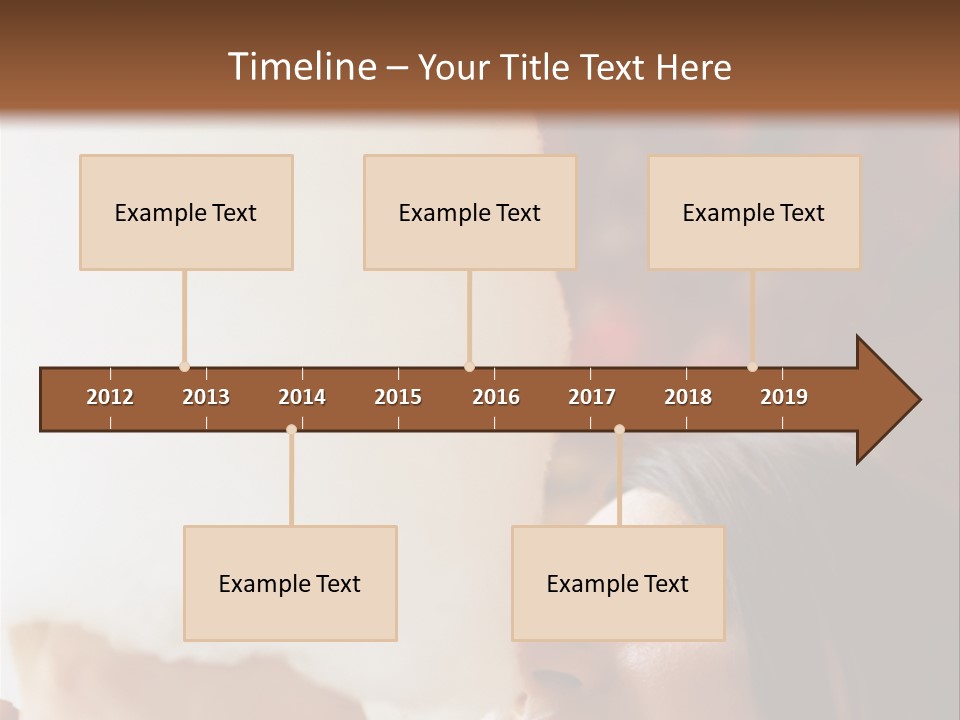 Timeline – Your Title Text Here

Example Text

Example Text

Example Text

2012 2013 2014 2015 2016 2017 2018 2019

Example Text

Example Text